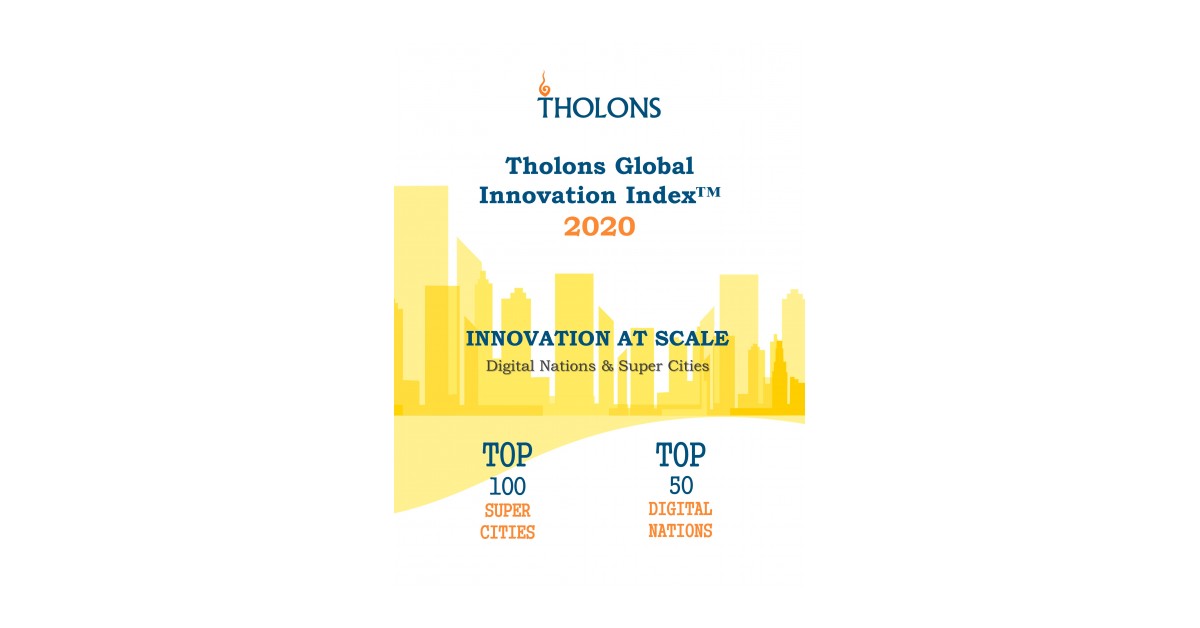 THOLONS

Tholons Global Innovation Index™
2020

INNOVATION AT SCALE
Digital Nations & Super Cities

TOP
100
SUPER CITIES

TOP
50
DIGITAL NATIONS